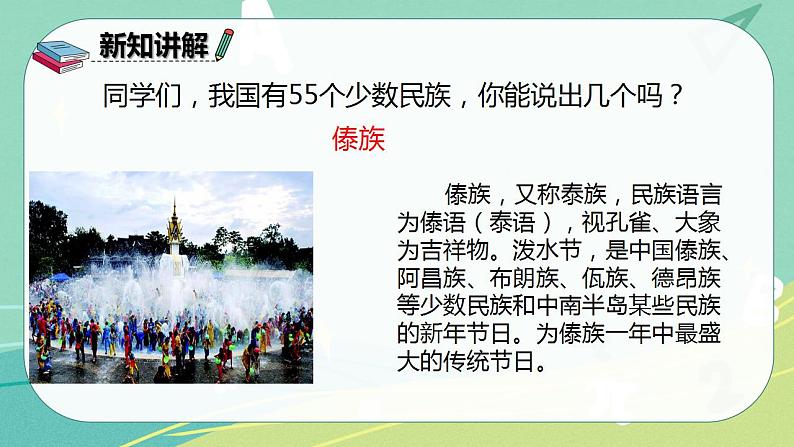 新知讲解

同学们，我国有55个少数民族，你能说出几个吗？

傣族

傣族，又称泰族，民族语言为傣语（泰语），视孔雀、大象为吉祥物。泼水节，是中国傣族、阿昌族、布朗族、佤族、德昂族等少数民族和中南半岛某些民族的新年节日。为傣族一年中最盛大的传统节日。